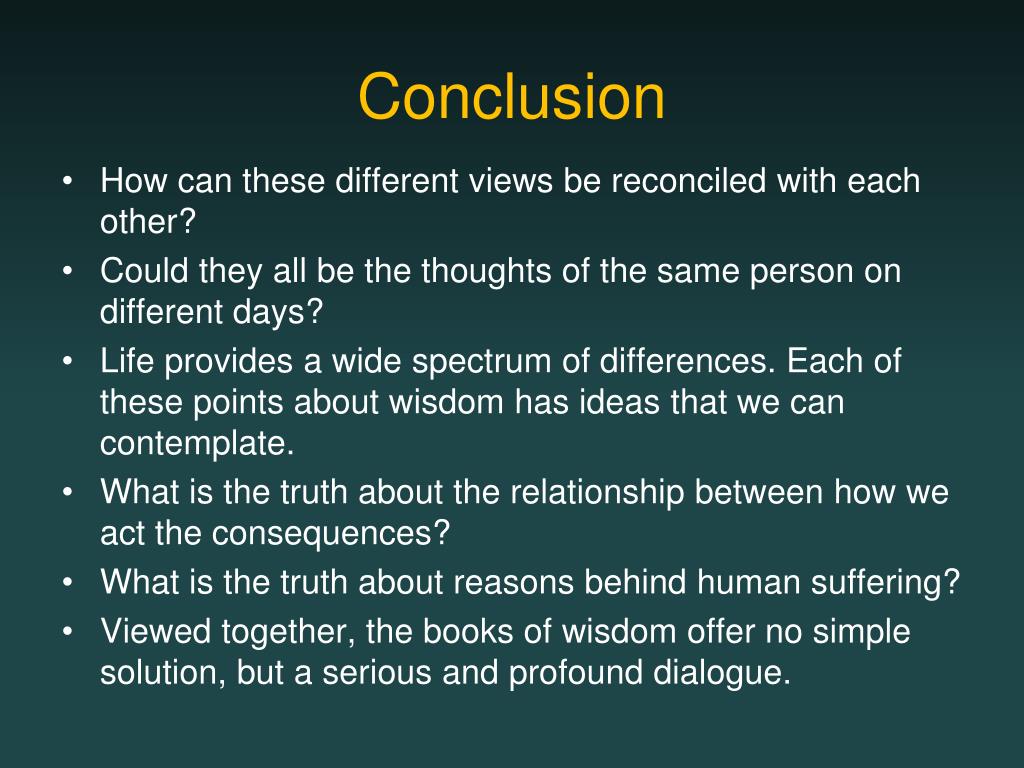 Conclusion

• How can these different views be reconciled with each other?
• Could they all be the thoughts of the same person on different days?
• Life provides a wide spectrum of differences. Each of these points about wisdom has ideas that we can contemplate.
• What is the truth about the relationship between how we act the consequences?
• What is the truth about reasons behind human suffering?
• Viewed together, the books of wisdom offer no simple solution, but a serious and profound dialogue.